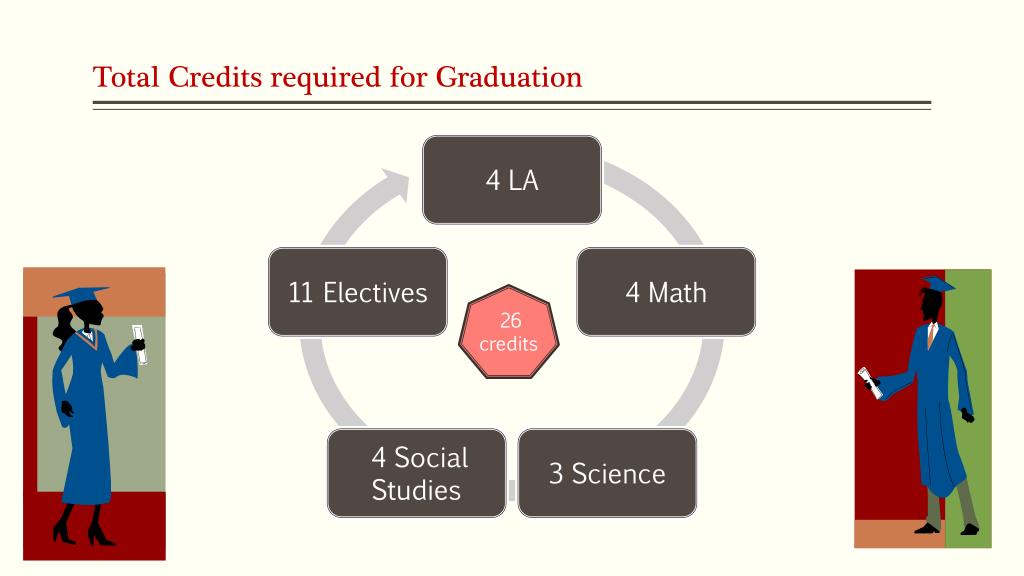 Total Credits required for Graduation

4 LA

4 Math

3 Science

4 Social Studies

11 Electives

26 credits